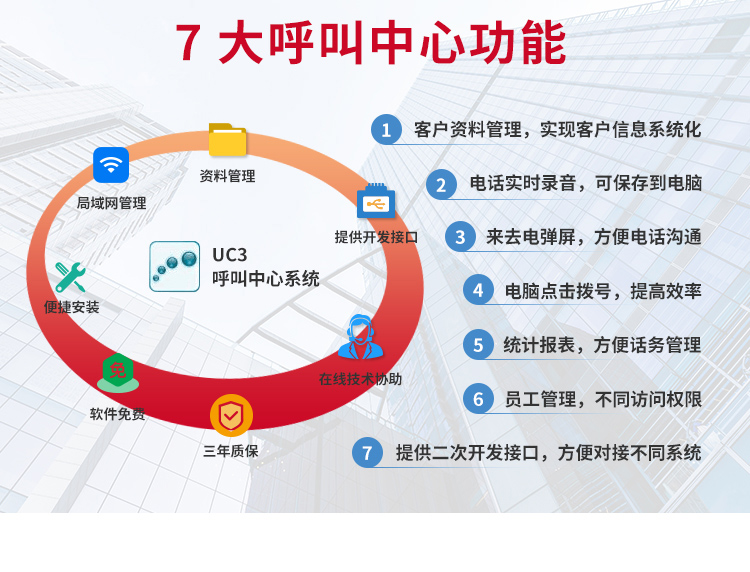 7 大呼叫中心功能

资料管理

局域网管理

提供开发接口

UC3
呼叫中心系统

便捷安装

在线技术协助

免

软件免费

三年质保

1 客户资料管理，实现客户信息系统化

2 电话实时录音，可保存到电脑

3 来去电弹屏，方便电话沟通

4 电脑点击拨号，提高效率

5 统计报表，方便话务管理

6 员工管理，不同访问权限

7 提供二次开发接口，方便对接不同系统